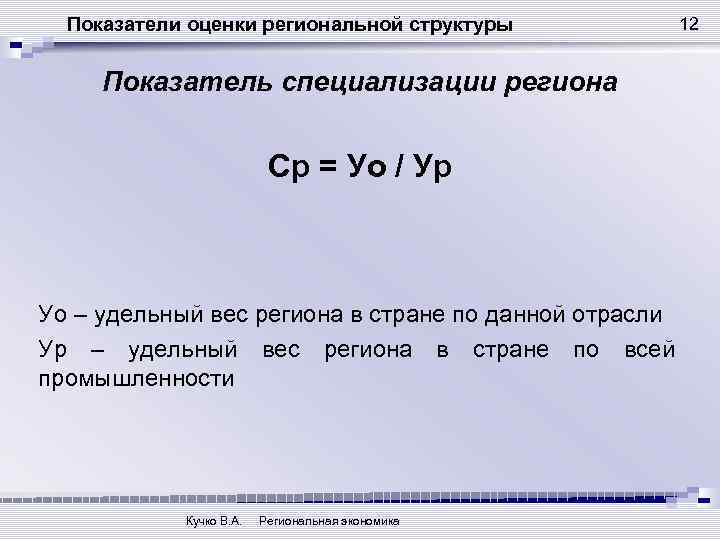 Показатели оценки региональной структуры

12

Показатель специализации региона

Ср = Уо / Ур

Уо – удельный вес региона в стране по данной отрасли

Ур – удельный вес региона в стране по всей промышленности

Кучко В.А. Региональная экономика